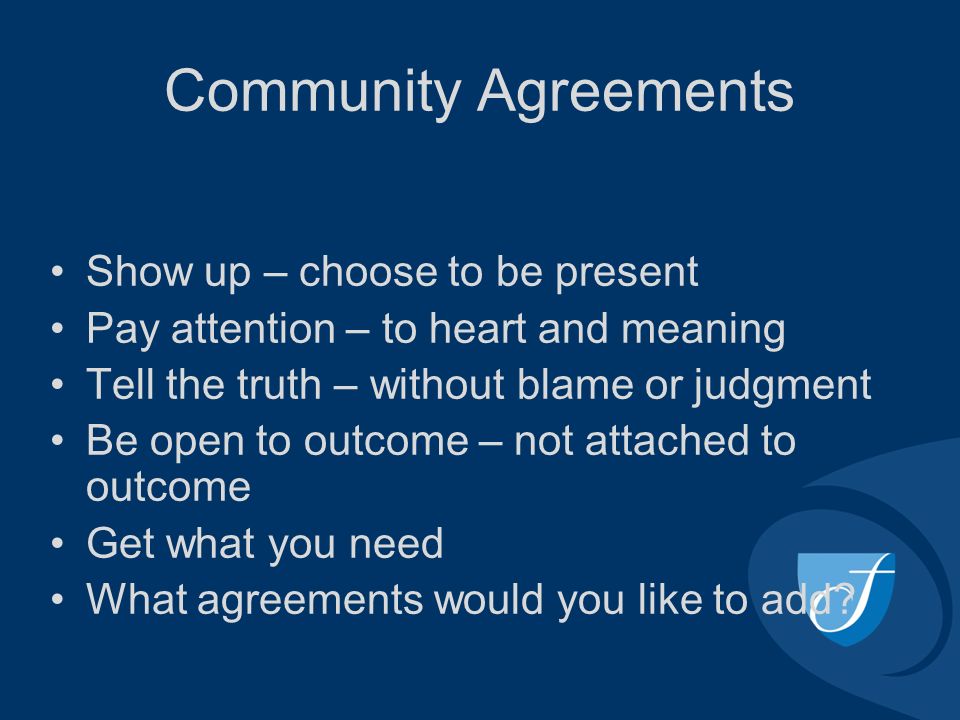 Community Agreements

• Show up – choose to be present
• Pay attention – to heart and meaning
• Tell the truth – without blame or judgment
• Be open to outcome – not attached to outcome
• Get what you need
• What agreements would you like to add?